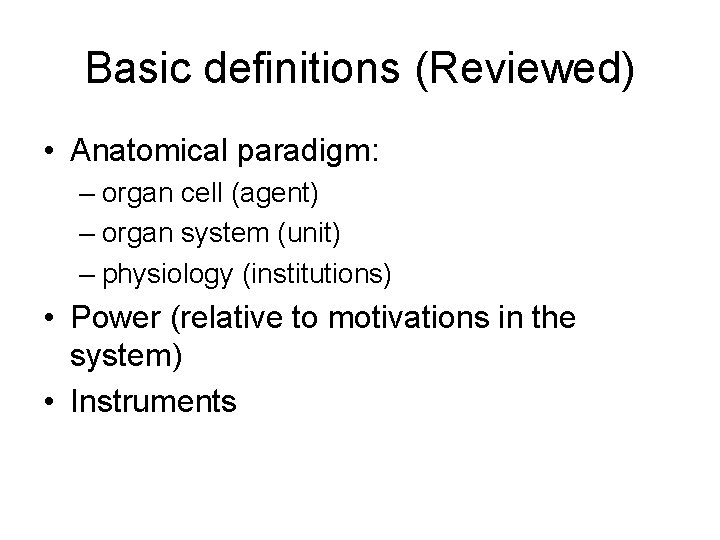 Basic definitions (Reviewed)

• Anatomical paradigm:
– organ cell (agent)
– organ system (unit)
– physiology (institutions)
• Power (relative to motivations in the system)
• Instruments